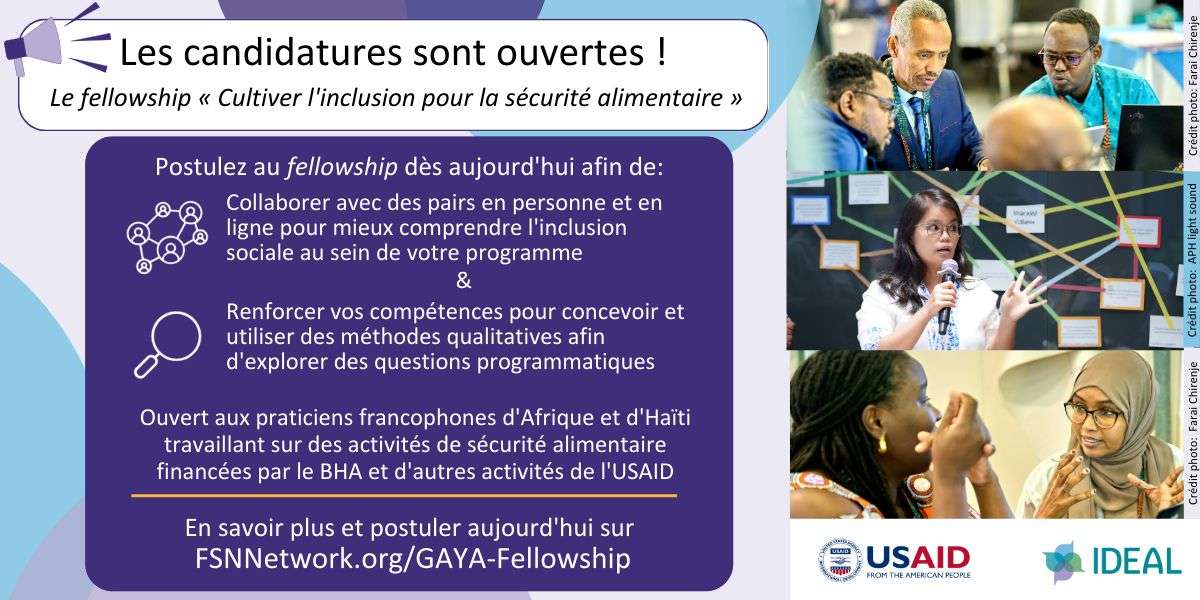 Les candidatures sont ouvertes !

Le fellowship « Cultiver l'inclusion pour la sécurité alimentaire »

Postulez au fellowship dès aujourd'hui afin de:

Collaborer avec des pairs en personne et en ligne pour mieux comprendre l'inclusion sociale au sein de votre programme

&

Renforcer vos compétences pour concevoir et utiliser des méthodes qualitatives afin d'explorer des questions programmatiques

Ouvert aux praticiens francophones d'Afrique et d'Haïti travaillant sur des activités de sécurité alimentaire financées par le BHA et d'autres activités de l'USAID

En savoir plus et postuler aujourd'hui sur
FSNNetwork.org/GAYA-Fellowship

Crédit photo: Farai Chirenje

Crédit photo: APH light sound

Crédit photo: Farai Chirenje

USAID
FROM THE AMERICAN PEOPLE

IDEAL